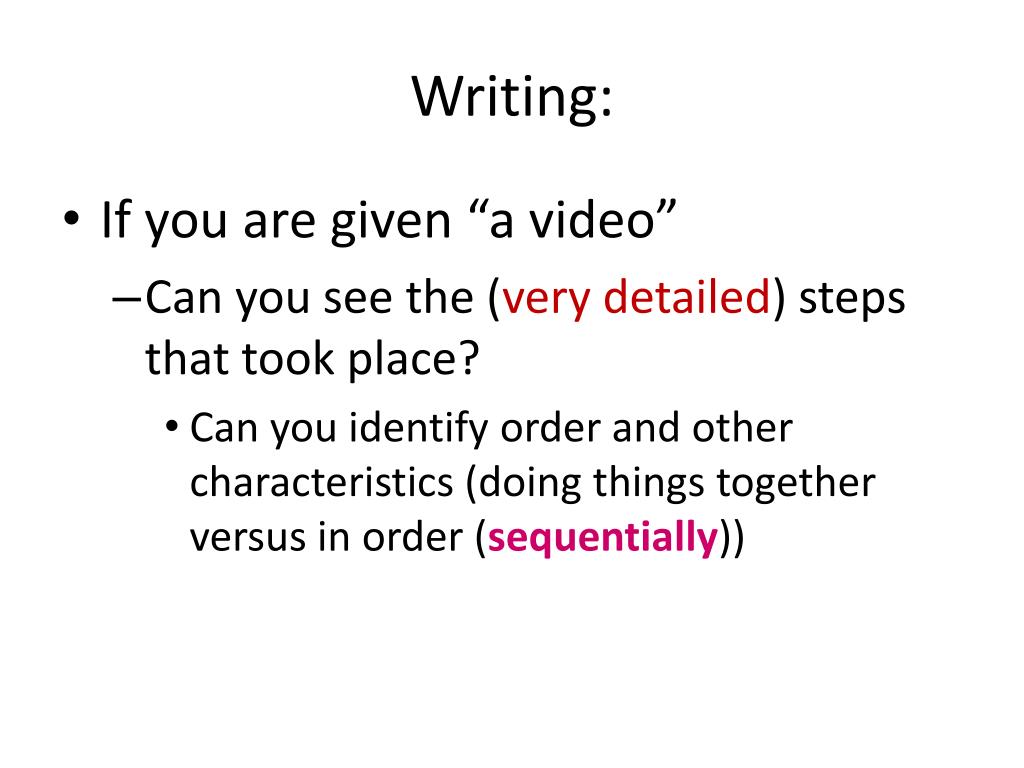 Writing:

• If you are given “a video”

– Can you see the (very detailed) steps that took place?

• Can you identify order and other characteristics (doing things together versus in order (sequentially))